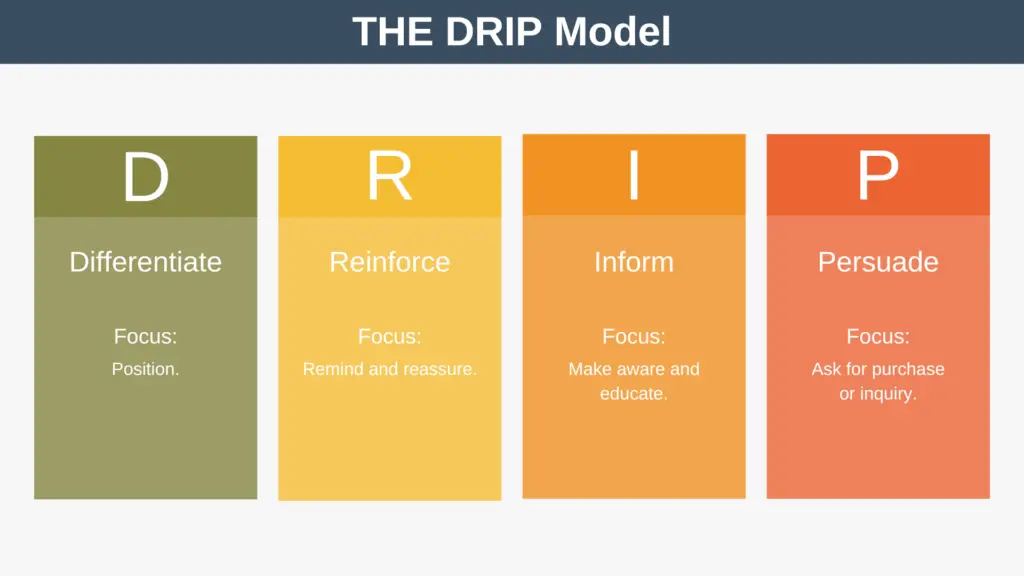 THE DRIP Model

D

Differentiate

Focus:

Position.

R

Reinforce

Focus:

Remind and reassure.

I

Inform

Focus:

Make aware and educate.

P

Persuade

Focus:

Ask for purchase or inquiry.